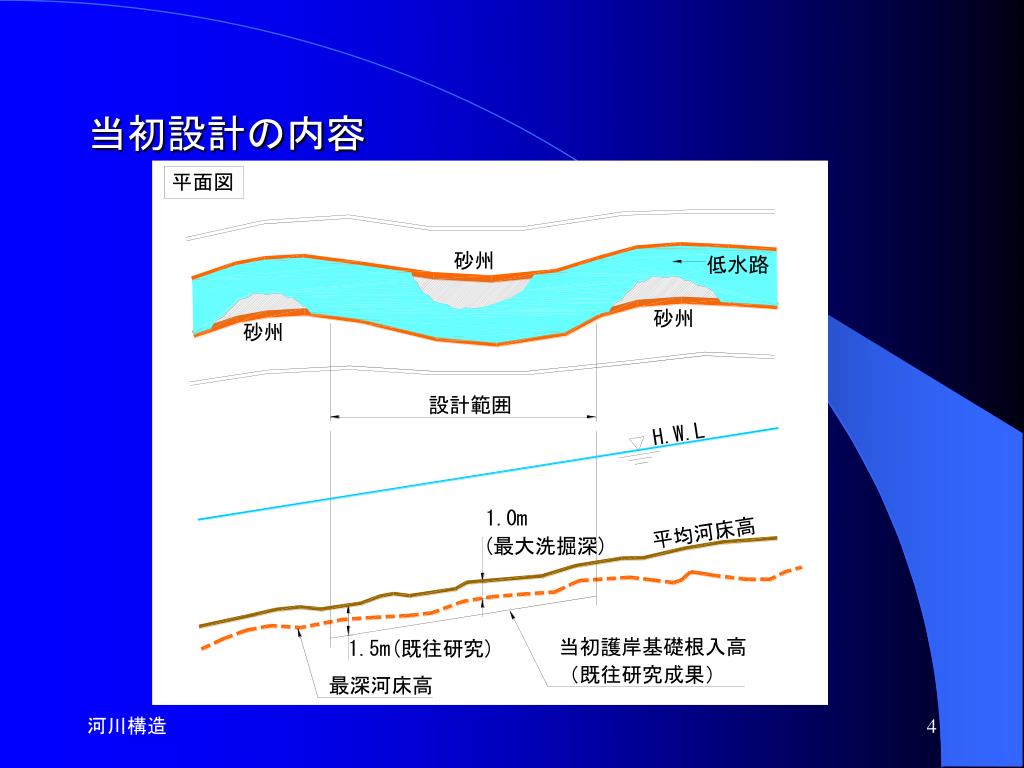 当初設計の内容

平面図

砂州

低水路

砂州

砂州

設計範囲

H.W.L

1.0m
(最大洗掘深)

平均河床高

1.5m(既往研究)

当初護岸基礎根入高
(既往研究成果)

最深河床高

河川構造

4